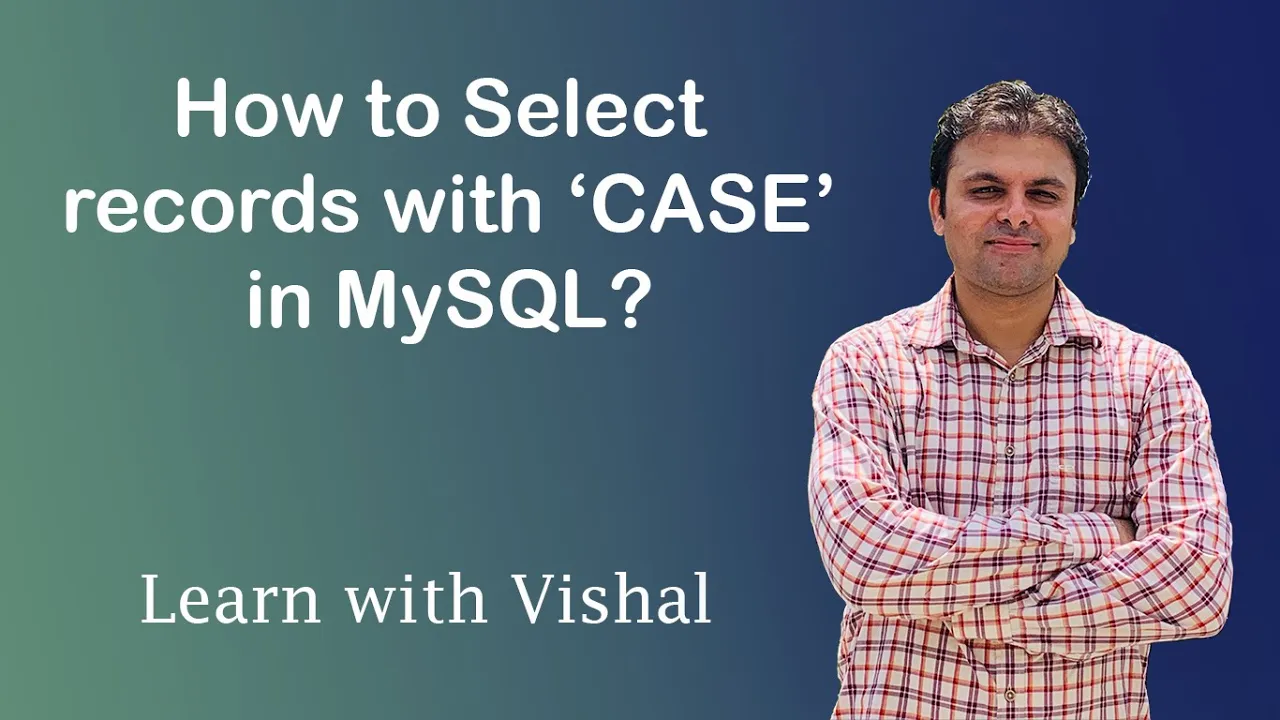 How to Select records with ‘CASE’ in MySQL?

Learn with Vishal